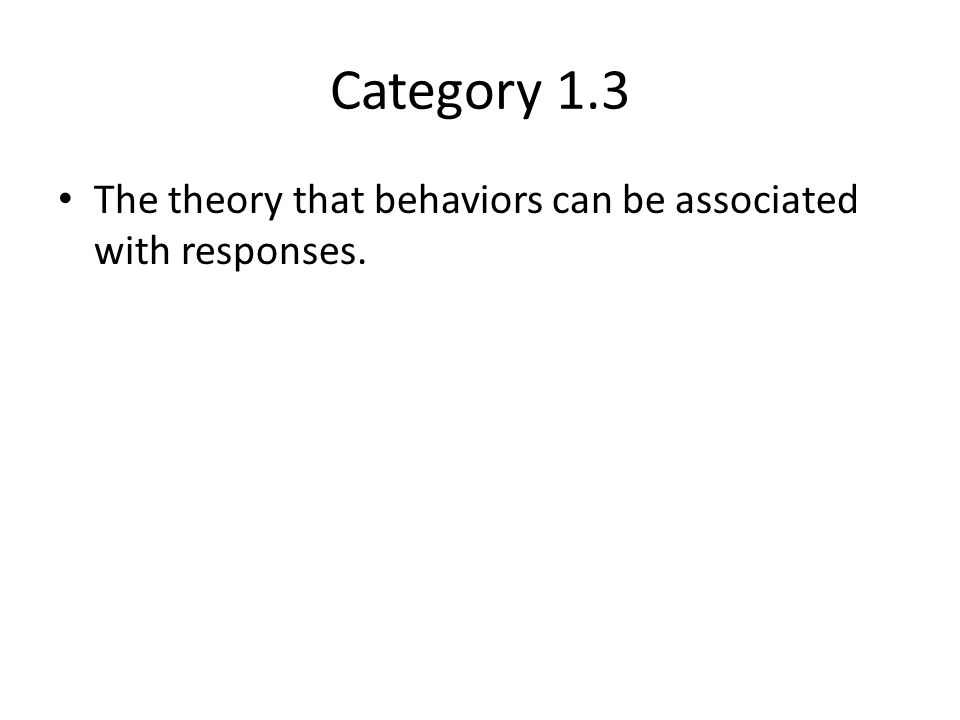 Category 1.3

• The theory that behaviors can be associated with responses.